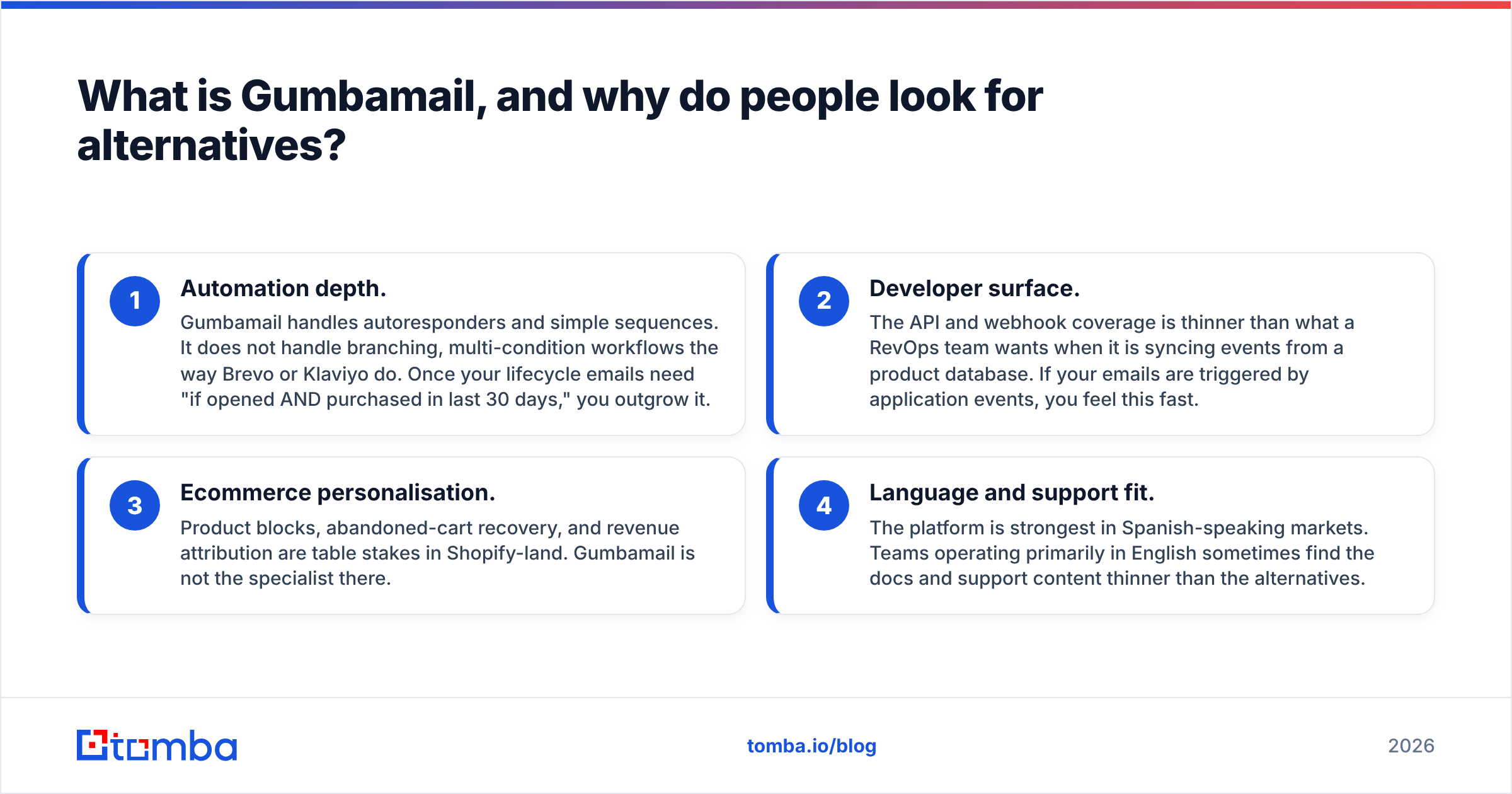 What is Gumbamail, and why do people look for alternatives?

1

Automation depth.

Gumbamail handles autoresponders and simple sequences. It does not handle branching, multi-condition workflows the way Brevo or Klaviyo do. Once your lifecycle emails need "if opened AND purchased in last 30 days," you outgrow it.

2

Developer surface.

The API and webhook coverage is thinner than what a RevOps team wants when it is syncing events from a product database. If your emails are triggered by application events, you feel this fast.

3

Ecommerce personalisation.

Product blocks, abandoned-cart recovery, and revenue attribution are table stakes in Shopify-land. Gumbamail is not the specialist there.

4

Language and support fit.

The platform is strongest in Spanish-speaking markets. Teams operating primarily in English sometimes find the docs and support content thinner than the alternatives.

tomba

tomba.io/blog

2026